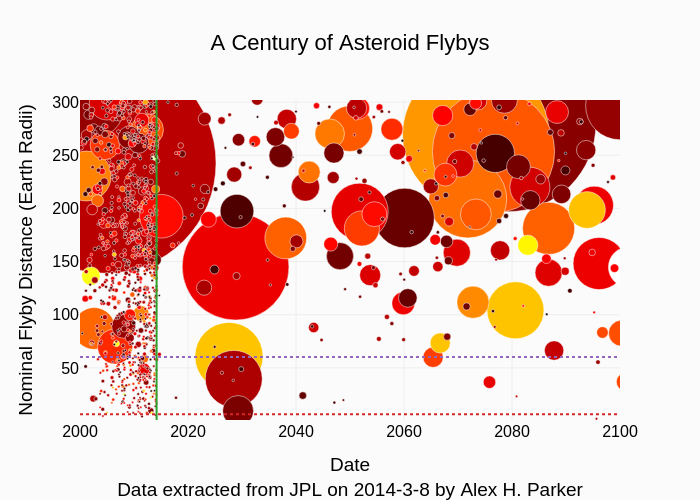 A Century of Asteroid Flybys

Nominal Flyby Distance (Earth Radii)

300
250
200
150
100
50

2000
2020
2040
2060
2080
2100

Date

Data extracted from JPL on 2014-3-8 by Alex H. Parker